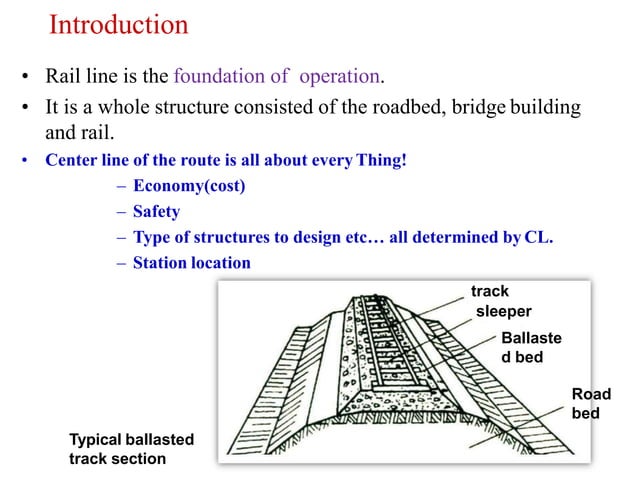 Introduction

• Rail line is the foundation of operation.

• It is a whole structure consisted of the roadbed, bridge building and rail.

• Center line of the route is all about every Thing!
– Economy(cost)
– Safety
– Type of structures to design etc… all determined by CL.
– Station location

track
sleeper
Ballaste d bed
Road bed

Typical ballasted track section